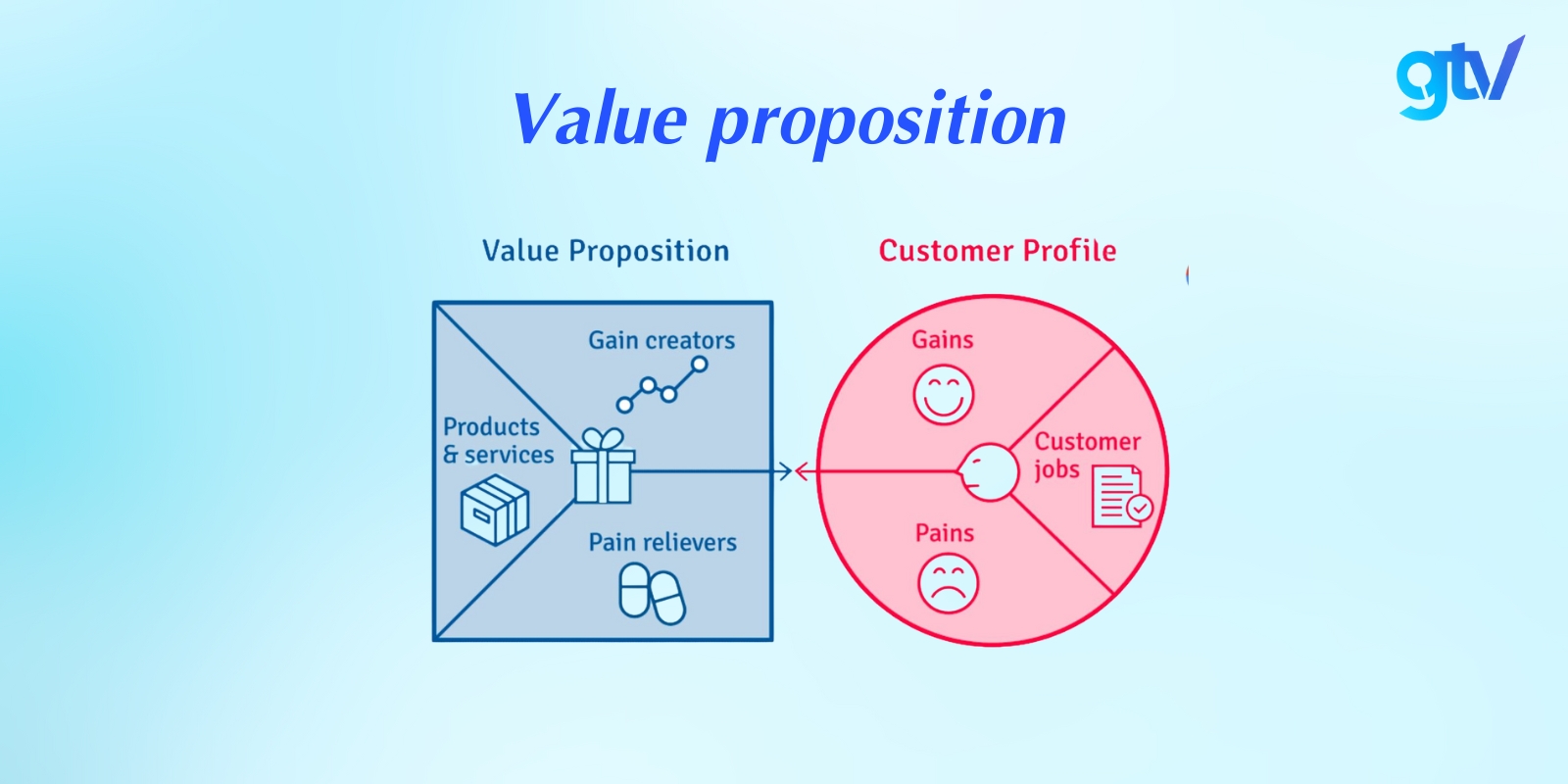 gtv

Value proposition

Value Proposition

Customer Profile

Gain creators

Products & services

Pain relievers

Gains

Customer jobs

Pains